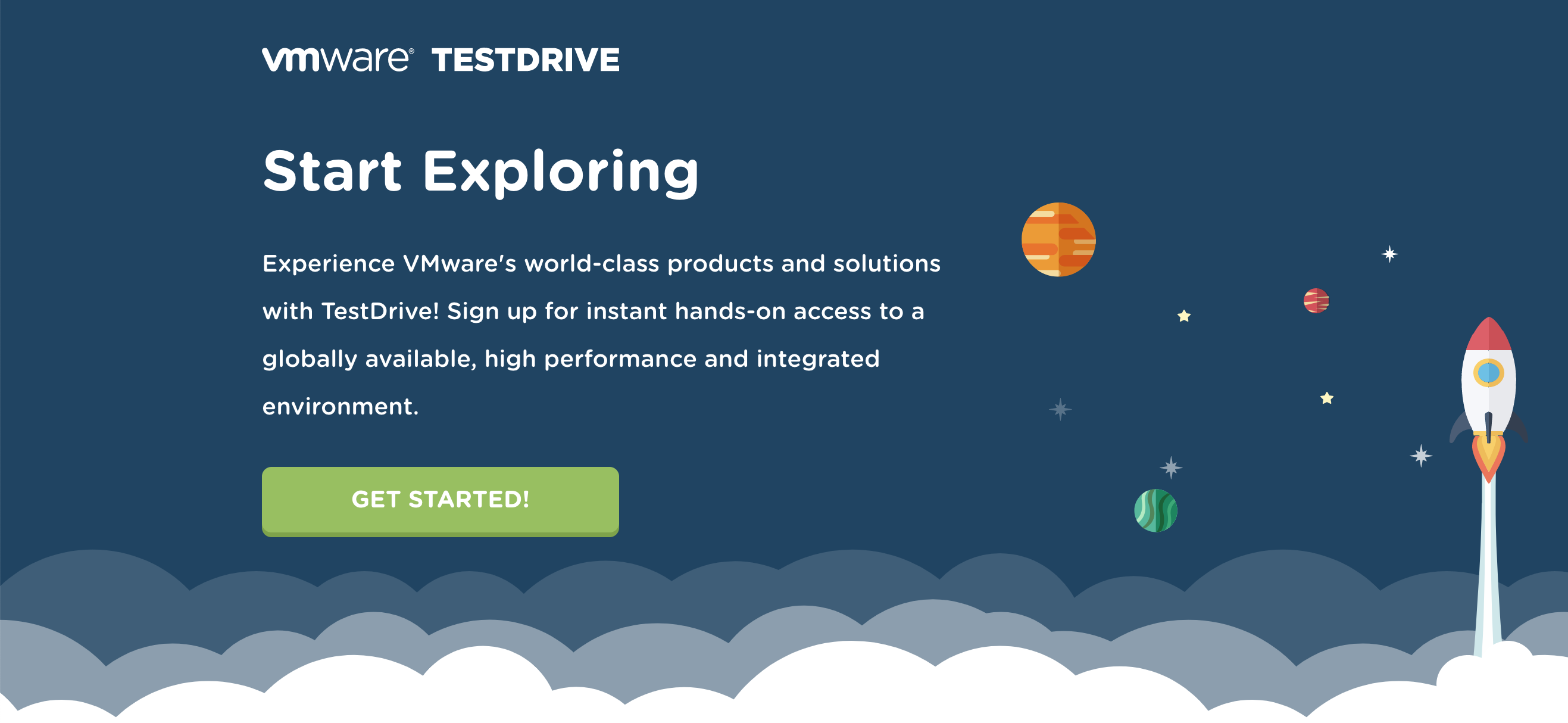 vmware® TESTDRIVE

Start Exploring

Experience VMware's world-class products and solutions with TestDrive! Sign up for instant hands-on access to a globally available, high performance and integrated environment.

GET STARTED!